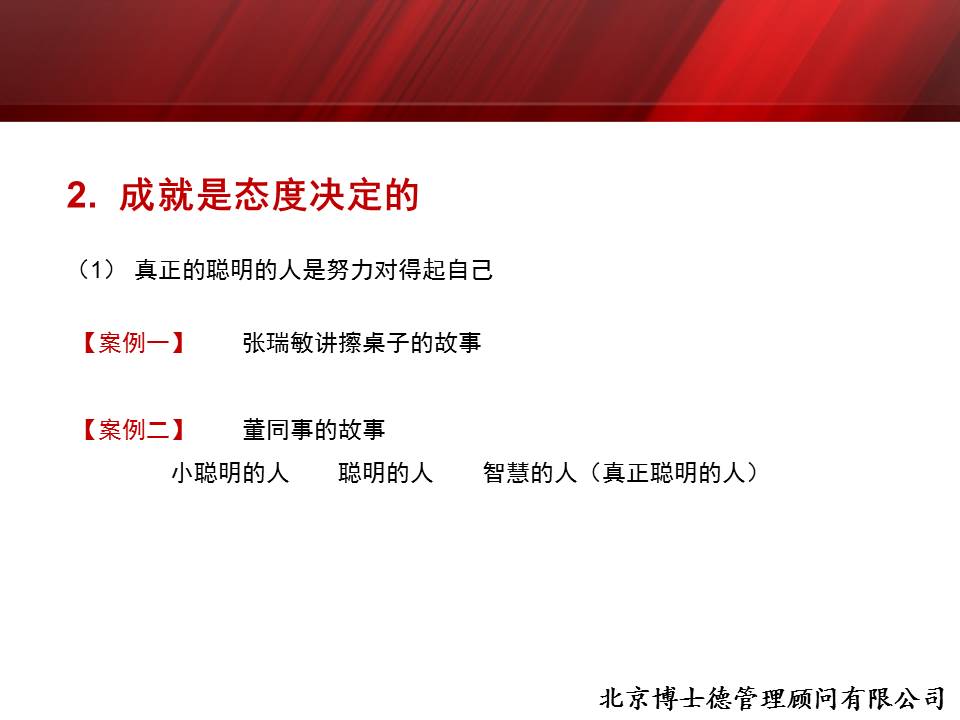 2. 成就是态度决定的

（1） 真正的聪明的人是努力对得起自己

【案例一】 张瑞敏讲擦桌子的故事

【案例二】 董同事的故事

小聪明的人 聪明的人 智慧的人（真正聪明的人）

北京博士德管理顾问有限公司